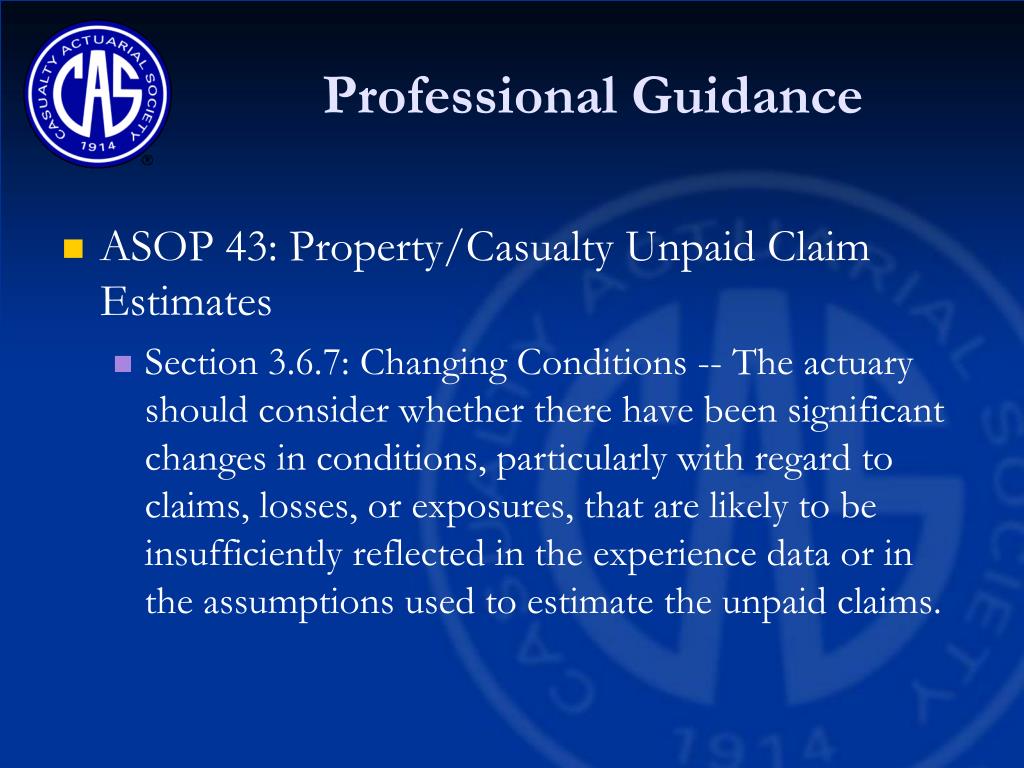 CASUALTY ACTUARIAL SOCIETY
CAS
1914

Professional Guidance

• ASOP 43: Property/Casualty Unpaid Claim Estimates

• Section 3.6.7: Changing Conditions -- The actuary should consider whether there have been significant changes in conditions, particularly with regard to claims, losses, or exposures, that are likely to be insufficiently reflected in the experience data or in the assumptions used to estimate the unpaid claims.